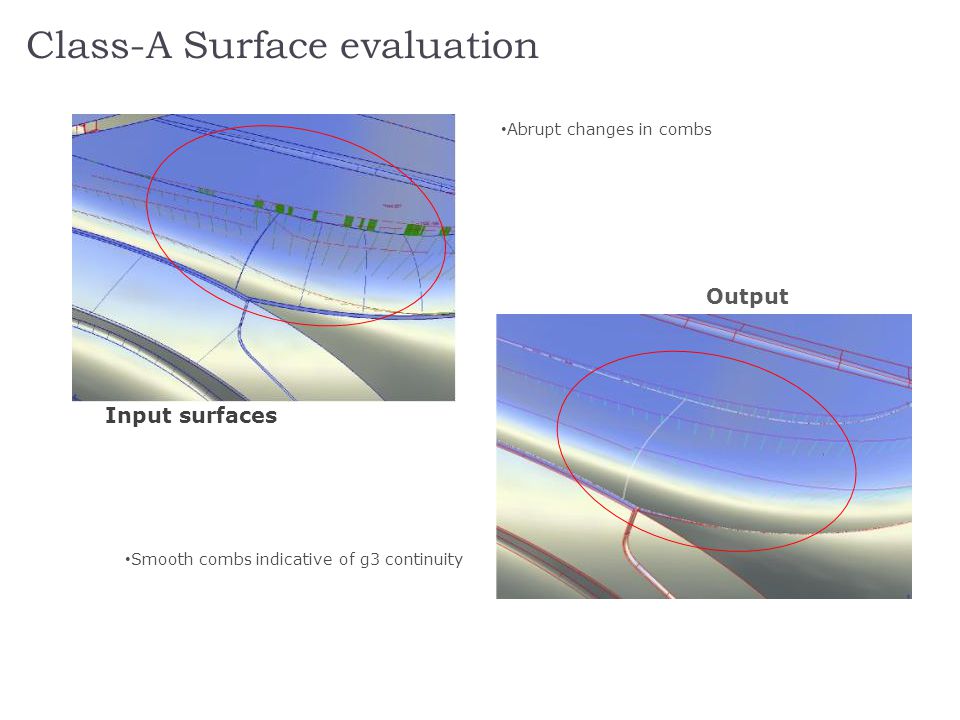 Class-A Surface evaluation

•Abrupt changes in combs

Output

Input surfaces

•Smooth combs indicative of g3 continuity